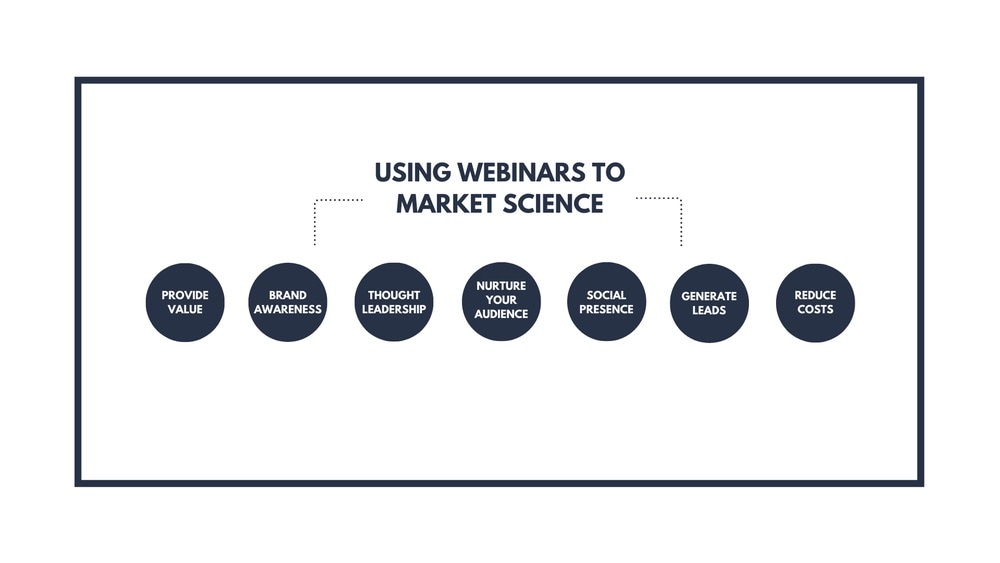 USING WEBINARS TO MARKET SCIENCE

PROVIDE VALUE

BRAND AWARENESS

THOUGHT LEADERSHIP

NURTURE YOUR AUDIENCE

SOCIAL PRESENCE

GENERATE LEADS

REDUCE COSTS